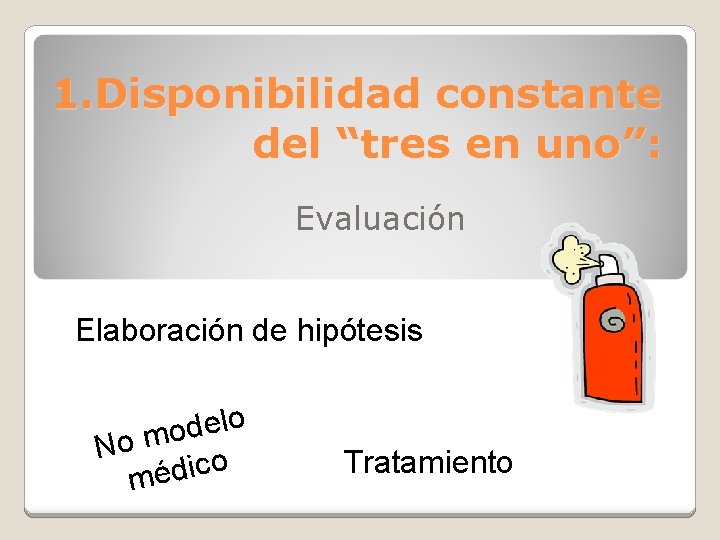 1.Disponibilidad constante del “tres en uno”:

Evaluación

Elaboración de hipótesis

No modelo médico

Tratamiento